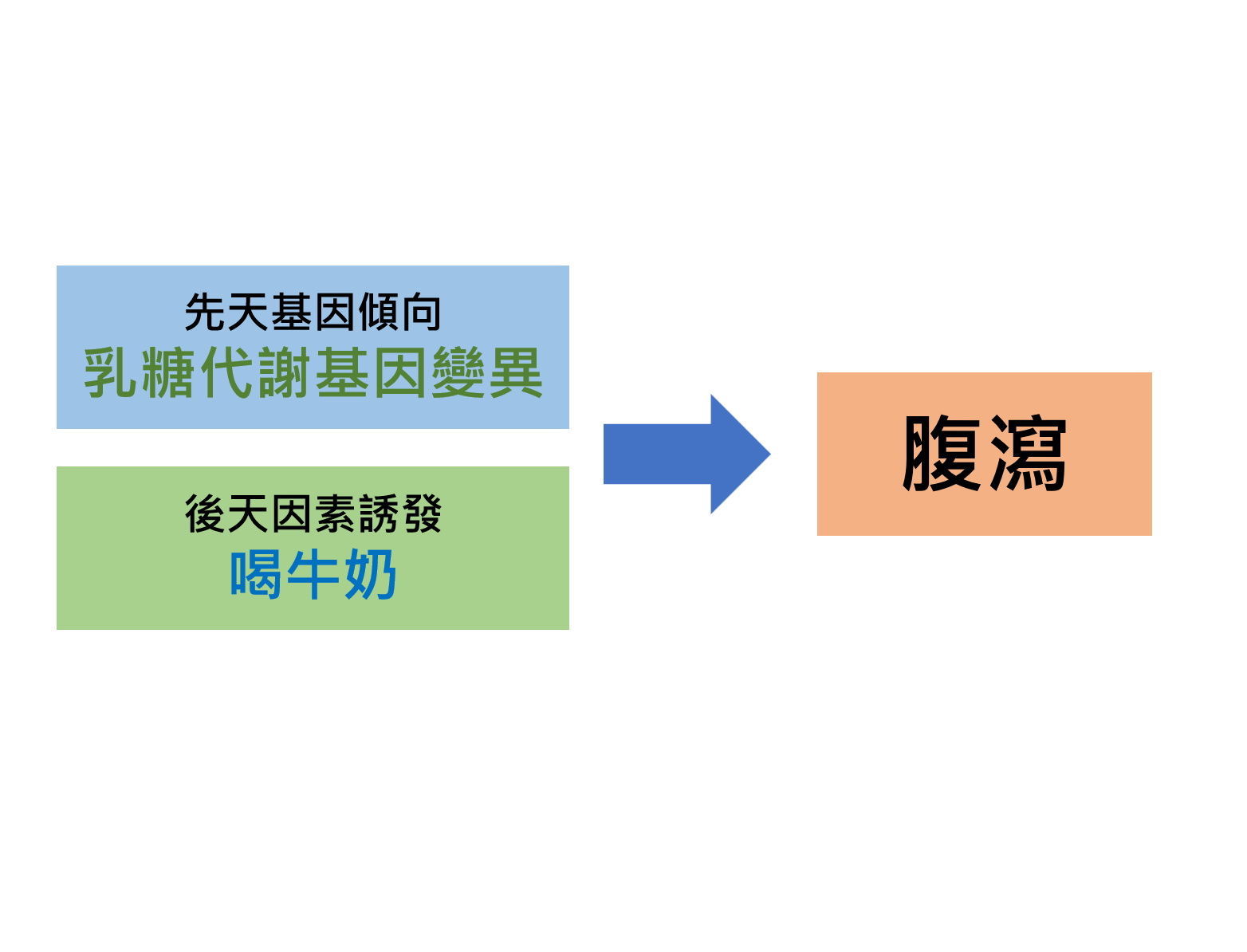 先天基因傾向
乳糖代謝基因變異

後天因素誘發
喝牛奶

腹瀉